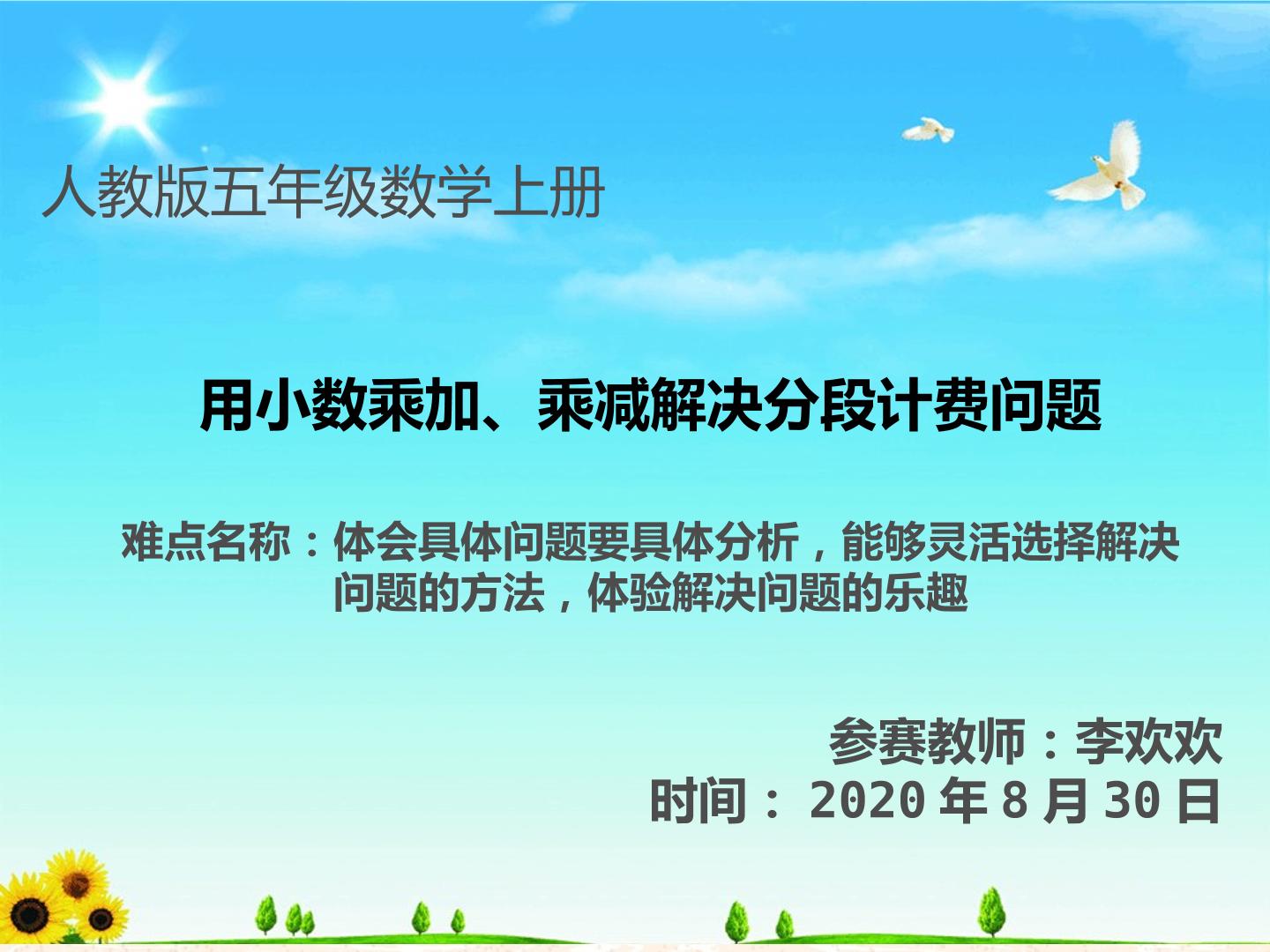 人教版五年级数学上册

用小数乘加、乘减解决分段计费问题

难点名称：体会具体问题要具体分析，能够灵活选择解决问题的方法，体验解决问题的乐趣

参赛教师：李欢欢
时间：2020年8月30日